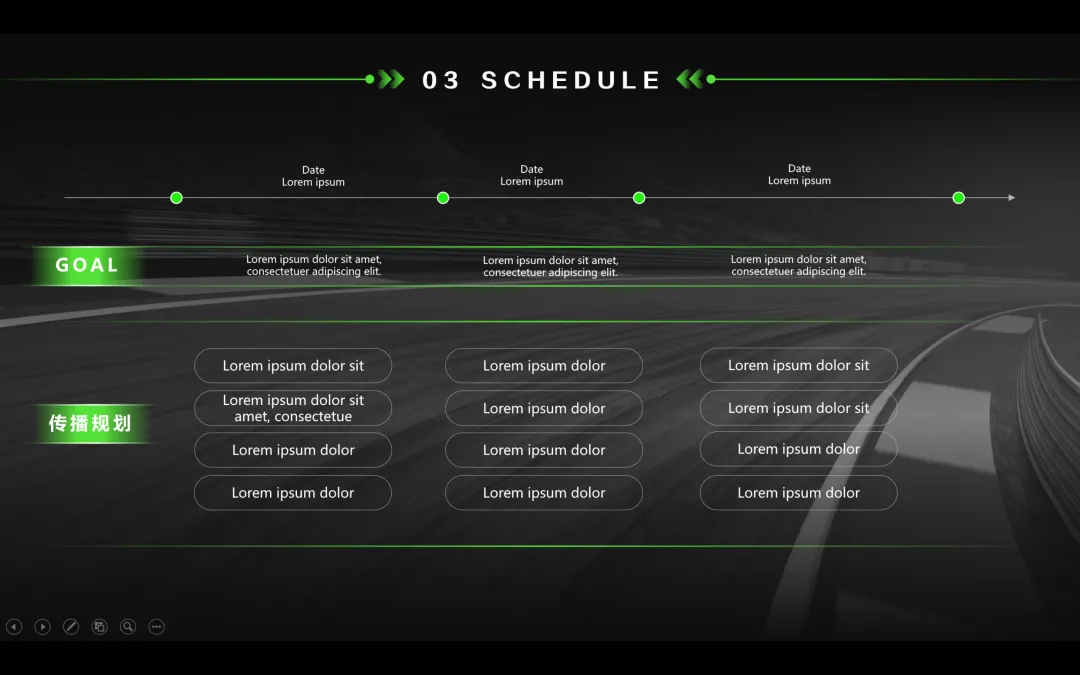 03 SCHEDULE

Date
Lorem ipsum

Date
Lorem ipsum

Date
Lorem ipsum

GOAL

Lorem ipsum dolor sit amet, consectetuer adipiscing elit.

Lorem ipsum dolor sit amet, consectetuer adipiscing elit.

Lorem ipsum dolor sit amet, consectetuer adipiscing elit.

传播规划

Lorem ipsum dolor sit

Lorem ipsum dolor sit amet, consectetue

Lorem ipsum dolor

Lorem ipsum dolor

Lorem ipsum dolor

Lorem ipsum dolor

Lorem ipsum dolor

Lorem ipsum dolor

Lorem ipsum dolor sit

Lorem ipsum dolor sit

Lorem ipsum dolor

Lorem ipsum dolor